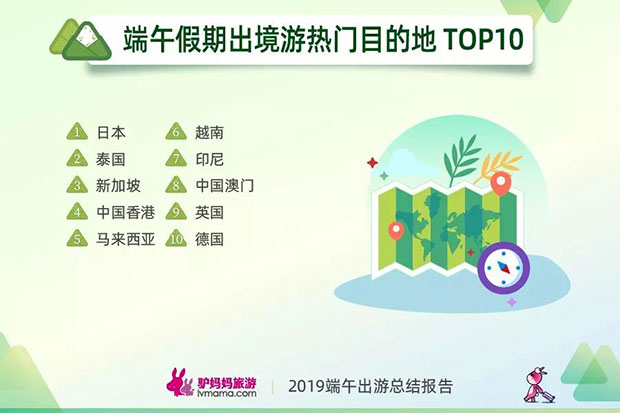 端午假期出境游热门目的地 TOP10

1 日本
2 泰国
3 新加坡
4 中国香港
5 马来西亚
6 越南
7 印尼
8 中国澳门
9 英国
10 德国

驴妈妈旅游
lvmama.com
2019端午出游总结报告